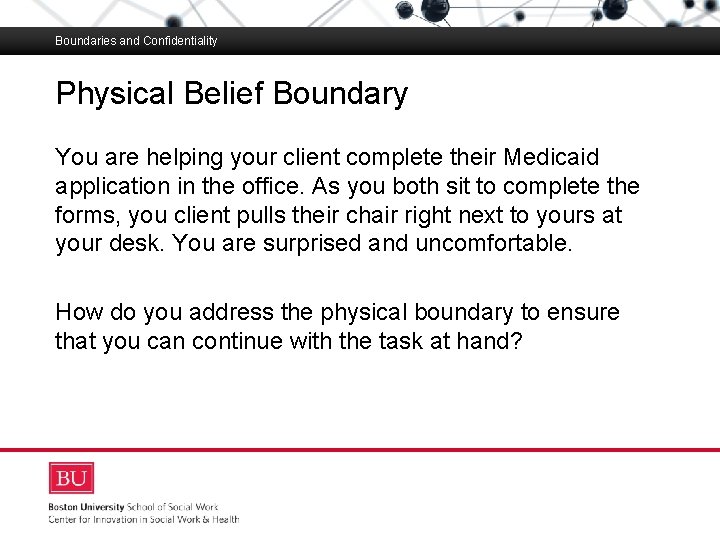 Boundaries and Confidentiality

Physical Belief Boundary

You are helping your client complete their Medicaid application in the office. As you both sit to complete the forms, you client pulls their chair right next to yours at your desk. You are surprised and uncomfortable.

How do you address the physical boundary to ensure that you can continue with the task at hand?

BU

Boston University School of Social Work
Center for Innovation in Social Work & Health